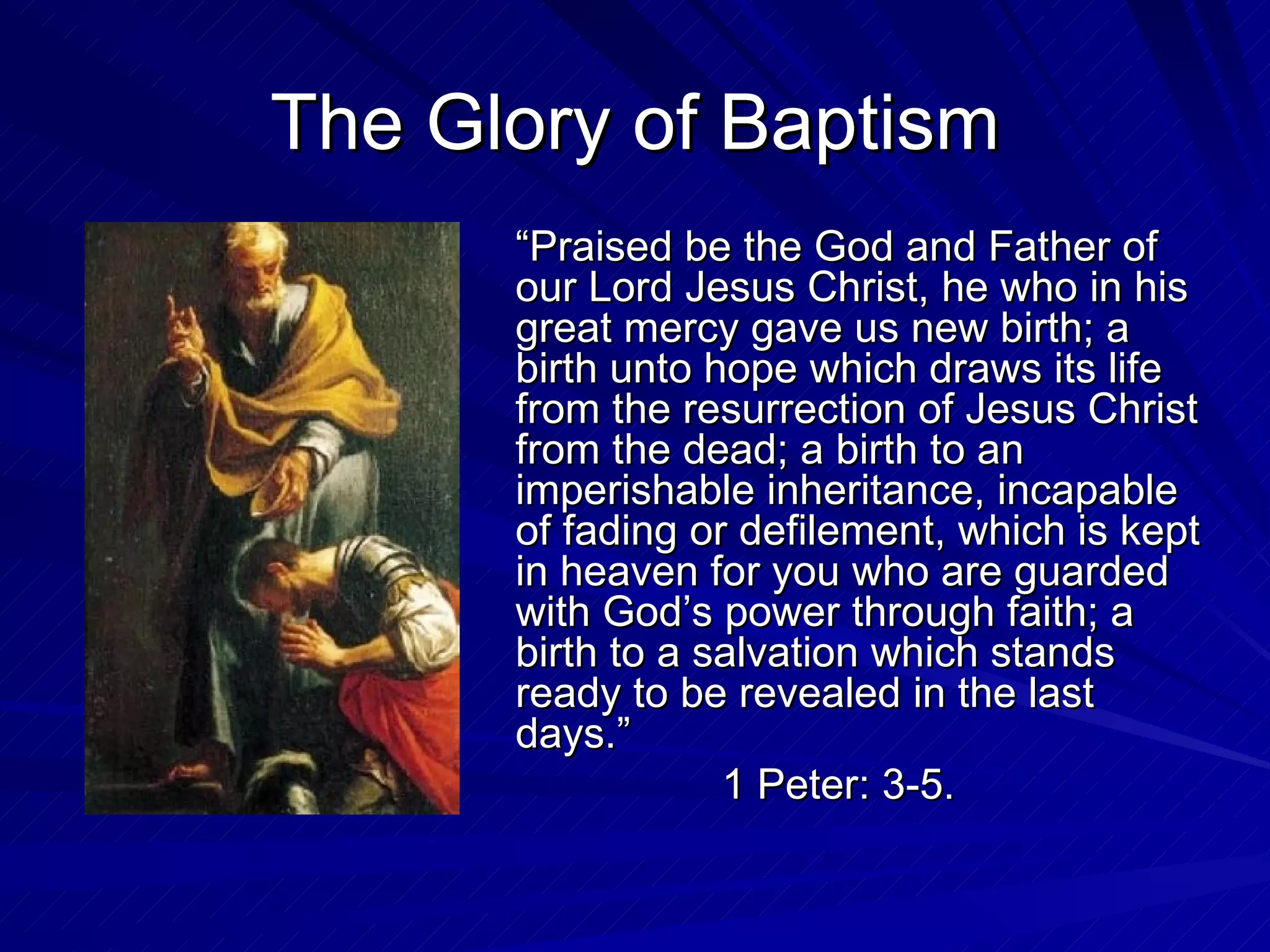 The Glory of Baptism

“Praised be the God and Father of our Lord Jesus Christ, he who in his great mercy gave us new birth; a birth unto hope which draws its life from the resurrection of Jesus Christ from the dead; a birth to an imperishable inheritance, incapable of fading or defilement, which is kept in heaven for you who are guarded with God’s power through faith; a birth to a salvation which stands ready to be revealed in the last days.”

1 Peter: 3-5.